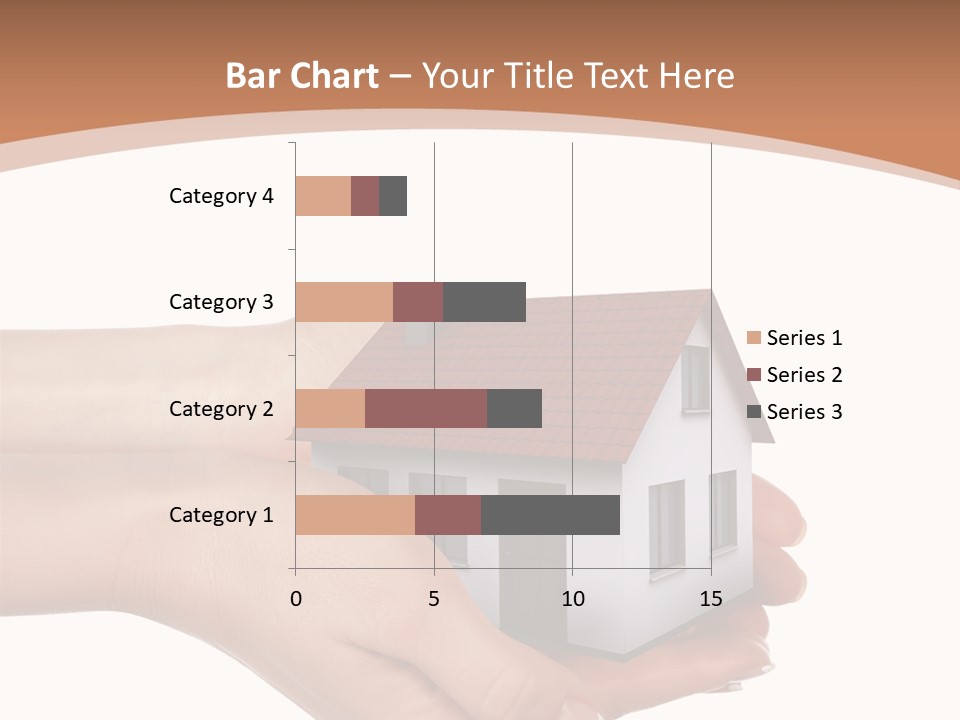 Bar Chart – Your Title Text Here

Category 4
Category 3
Category 2
Category 1

0
5
10
15

Series 1
Series 2
Series 3